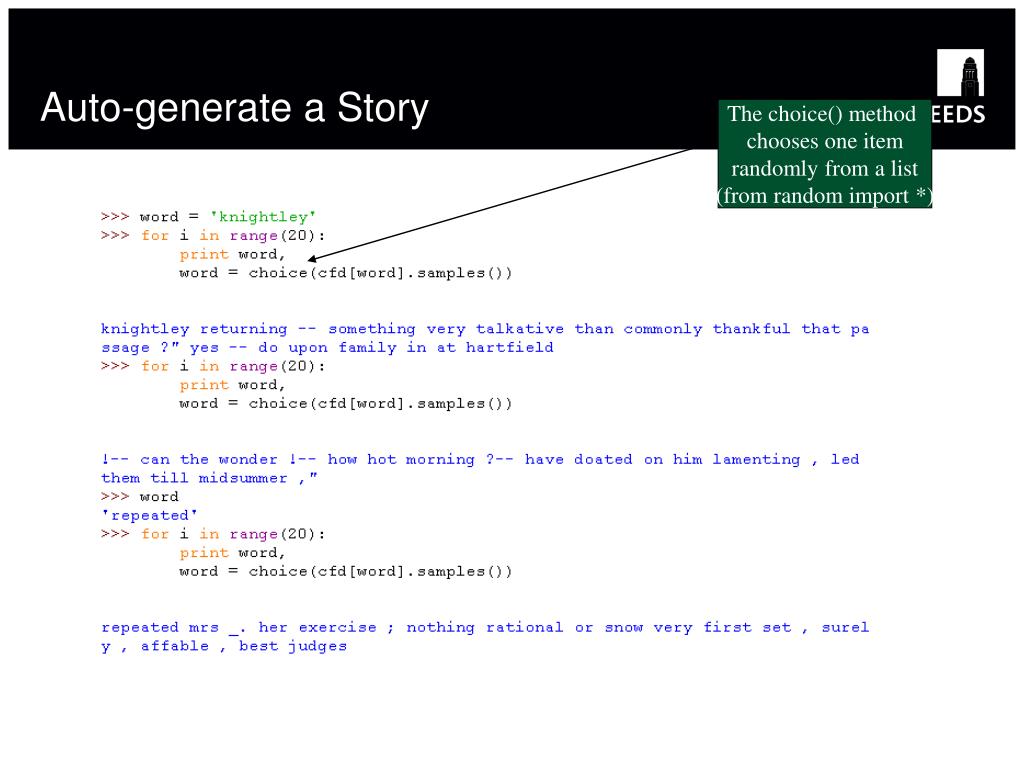 Auto-generate a Story

The choice() method chooses one item randomly from a list (from random import *)

EEDS

>>> word = 'knightley'
>>> for i in range(20):
        print word,
        word = choice(cfd[word].samples())

knightley returning -- something very talkative than commonly thankful that pa ssage ?" yes -- do upon family in at hartfield
>>> for i in range(20):
        print word,
        word = choice(cfd[word].samples())

!-- can the wonder !-- how hot morning ?-- have doated on him lamenting , led them till midsummer ,"
>>> word
'repeated'
>>> for i in range(20):
        print word,
        word = choice(cfd[word].samples())

repeated mrs _. her exercise ; nothing rational or snow very first set , surel y , affable , best judges